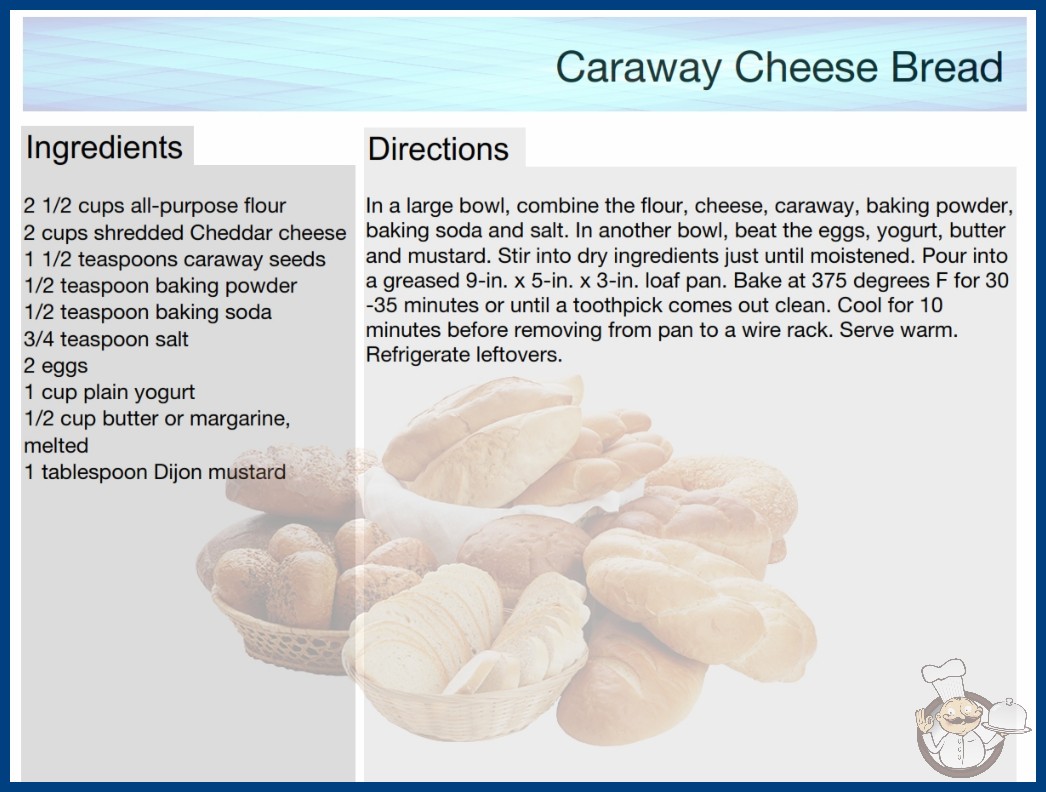 Caraway Cheese Bread

Ingredients

2 1/2 cups all-purpose flour
2 cups shredded Cheddar cheese
1 1/2 teaspoons caraway seeds
1/2 teaspoon baking powder
1/2 teaspoon baking soda
3/4 teaspoon salt
2 eggs
1 cup plain yogurt
1/2 cup butter or margarine, melted
1 tablespoon Dijon mustard

Directions

In a large bowl, combine the flour, cheese, caraway, baking powder, baking soda and salt. In another bowl, beat the eggs, yogurt, butter and mustard. Stir into dry ingredients just until moistened. Pour into a greased 9-in. x 5-in. x 3-in. loaf pan. Bake at 375 degrees F for 30 -35 minutes or until a toothpick comes out clean. Cool for 10 minutes before removing from pan to a wire rack. Serve warm. Refrigerate leftovers.